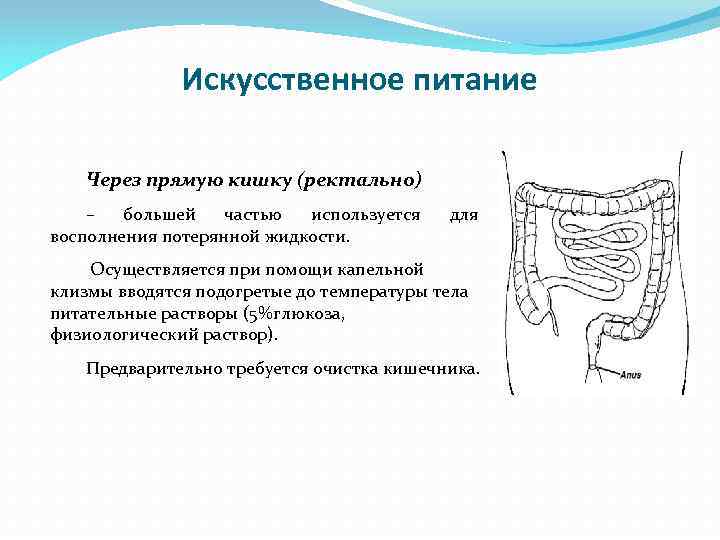 Искусственное питание

Через прямую кишку (ректально)

– большей частью используется для восполнения потерянной жидкости.

Осуществляется при помощи капельной клизмы вводятся подогретые до температуры тела питательные растворы (5%глюкоза, физиологический раствор).

Предварительно требуется очистка кишечника.

Anus